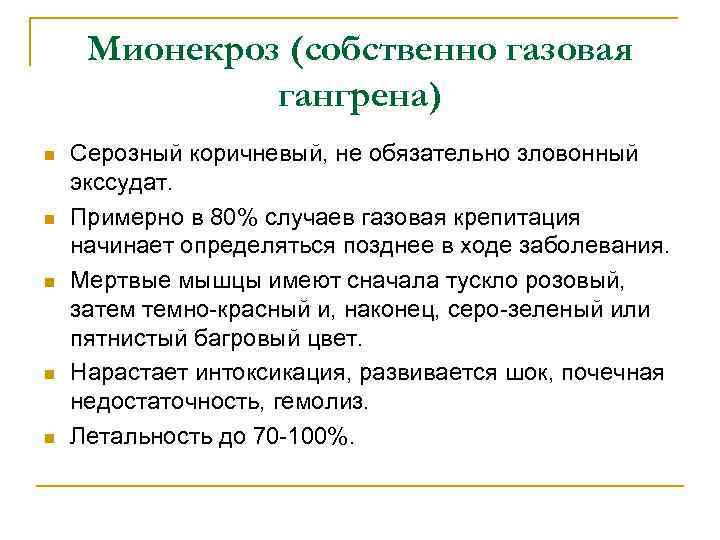 Мионекроз (собственно газовая гангрена)

Серозный коричневый, не обязательно зловонный экссудат.

Примерно в 80% случаев газовая крепитация начинает определяться позднее в ходе заболевания.

Мертвые мышцы имеют сначала тускло розовый, затем темно-красный и, наконец, серо-зеленый или пятнистый багровый цвет.

Нарастает интоксикация, развивается шок, почечная недостаточность, гемолиз.

Летальность до 70-100%.